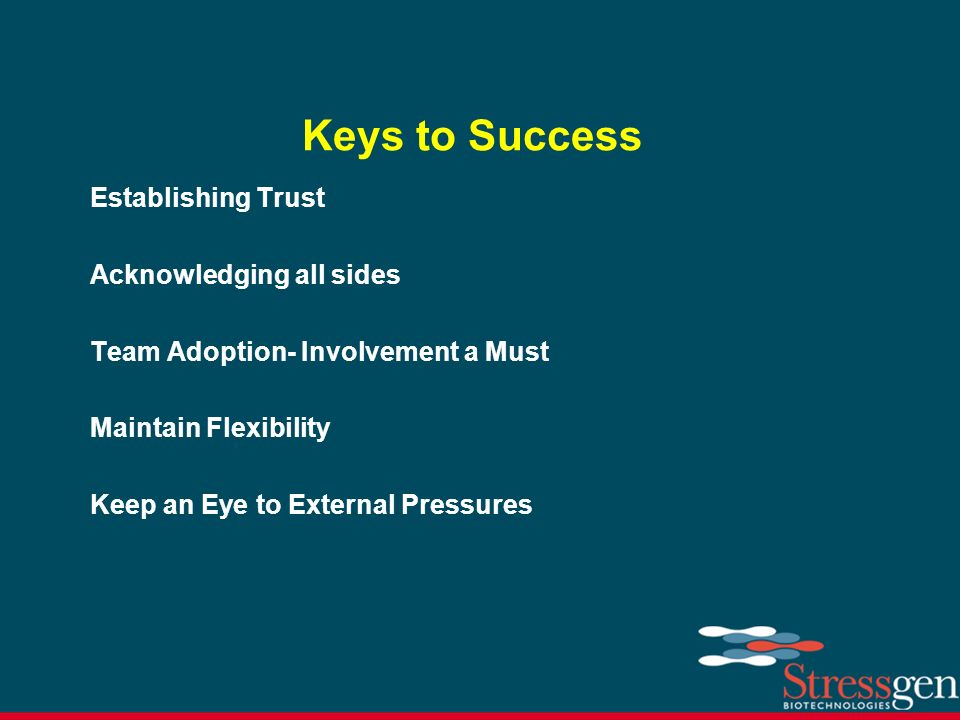 Keys to Success

Establishing Trust

Acknowledging all sides

Team Adoption- Involvement a Must

Maintain Flexibility

Keep an Eye to External Pressures

Stressgen
BIOTECHNOLOGIES